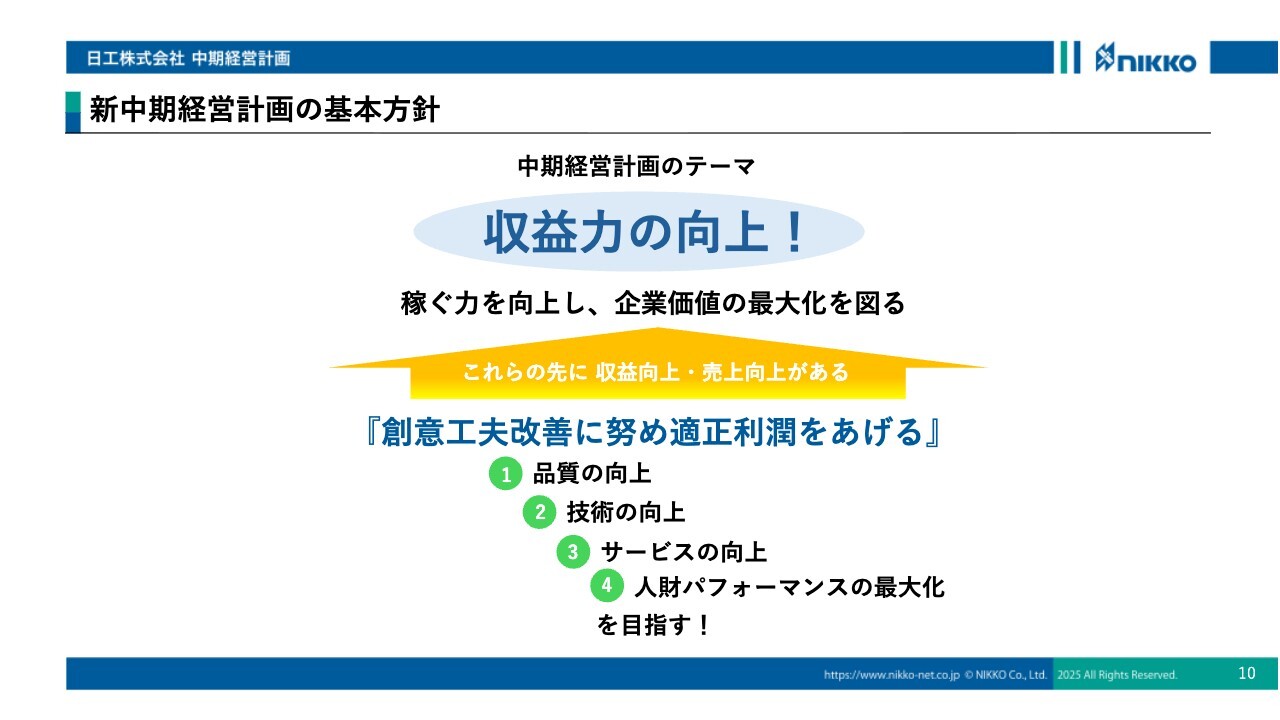 日工株式会社 中期経営計画

NIKKO

新中期経営計画の基本方針

中期経営計画のテーマ

収益力の向上！

稼ぐ力を向上し、企業価値の最大化を図る

これらの先に 収益向上・売上向上がある

『創意工夫改善に努め適正利潤をあげる』

1 品質の向上

2 技術の向上

3 サービスの向上

4 人財パフォーマンスの最大化

を目指す！

https://www.nikko-net.co.jp © NIKKO Co., Ltd. 2025 All Rights Reserved. 10